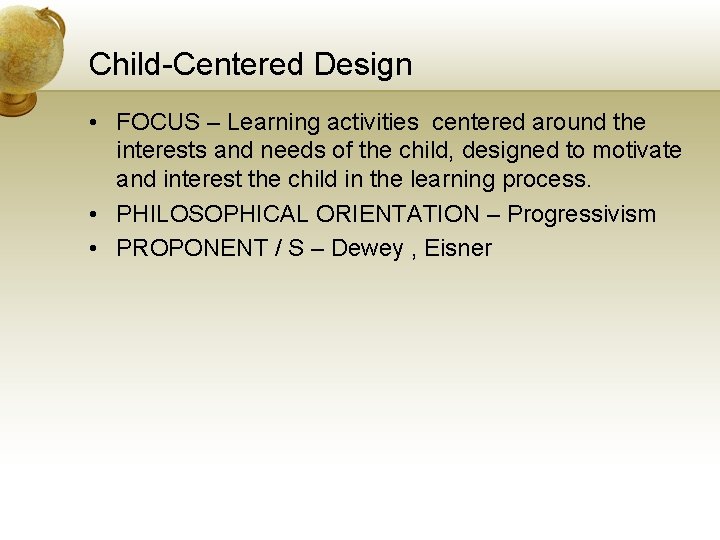 Child-Centered Design

• FOCUS – Learning activities centered around the interests and needs of the child, designed to motivate and interest the child in the learning process.
• PHILOSOPHICAL ORIENTATION – Progressivism
• PROPONENT / S – Dewey , Eisner